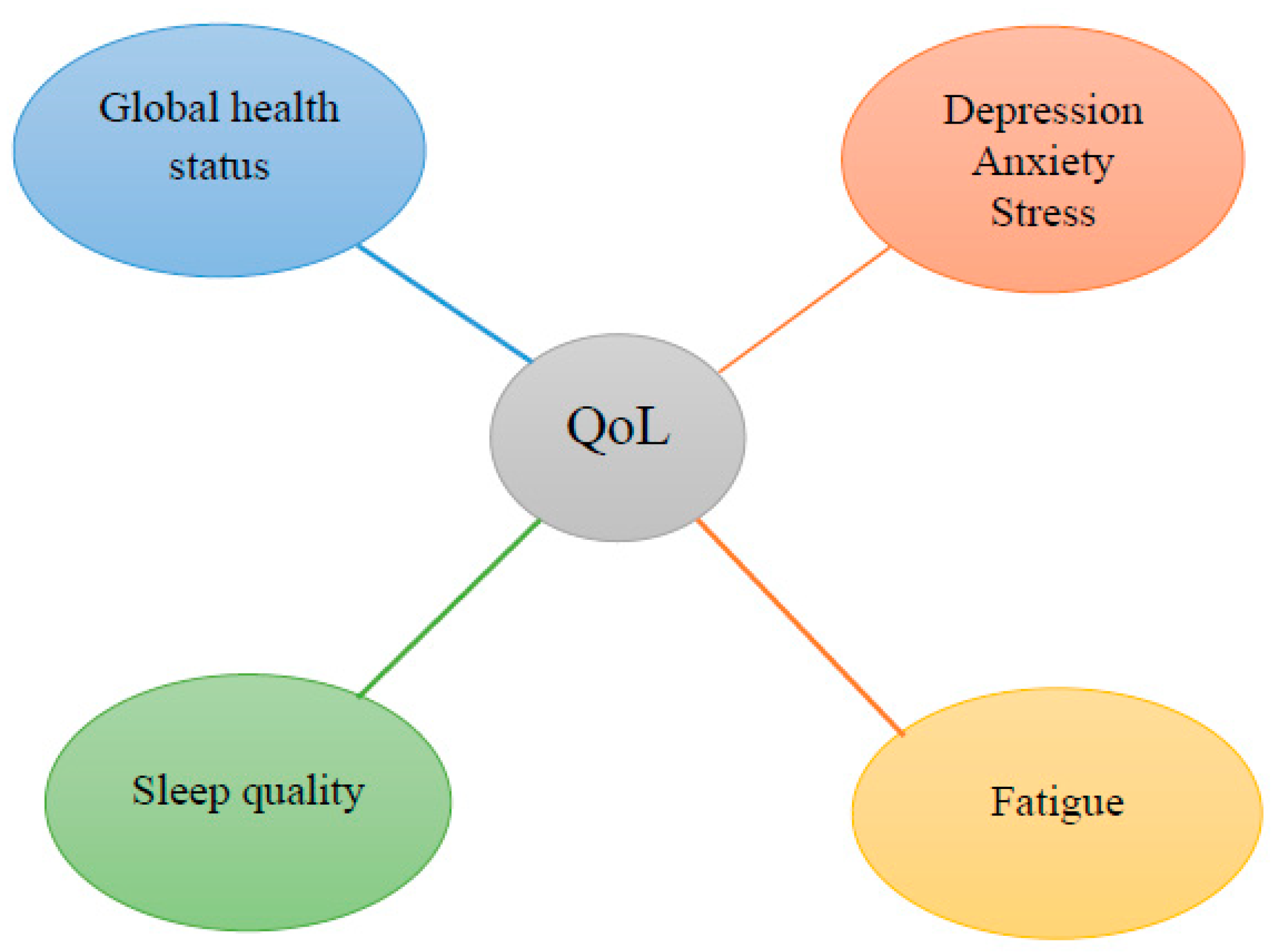 Global health status

Depression
Anxiety
Stress

QoL

Sleep quality

Fatigue